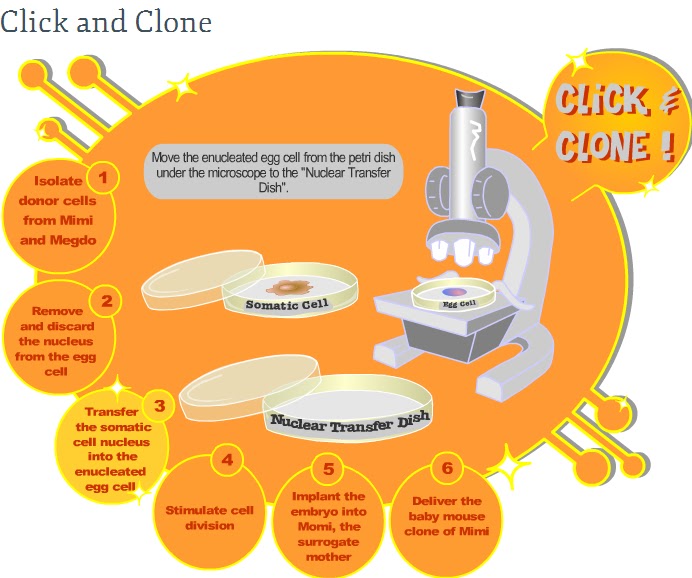 Click and Clone

CLICK & CLONE !

Move the enucleated egg cell from the petri dish under the microscope to the "Nuclear Transfer Dish".

1
Isolate donor cells from Mimi and Megdo

2
Remove and discard the nucleus from the egg cell

3
Transfer the somatic cell nucleus into the enucleated egg cell

4
Stimulate cell division

5
Implant the embryo into Momi, the surrogate mother

6
Deliver the baby mouse clone of Mimi

Somatic Cell

Egg Cell

Nuclear Transfer Dish